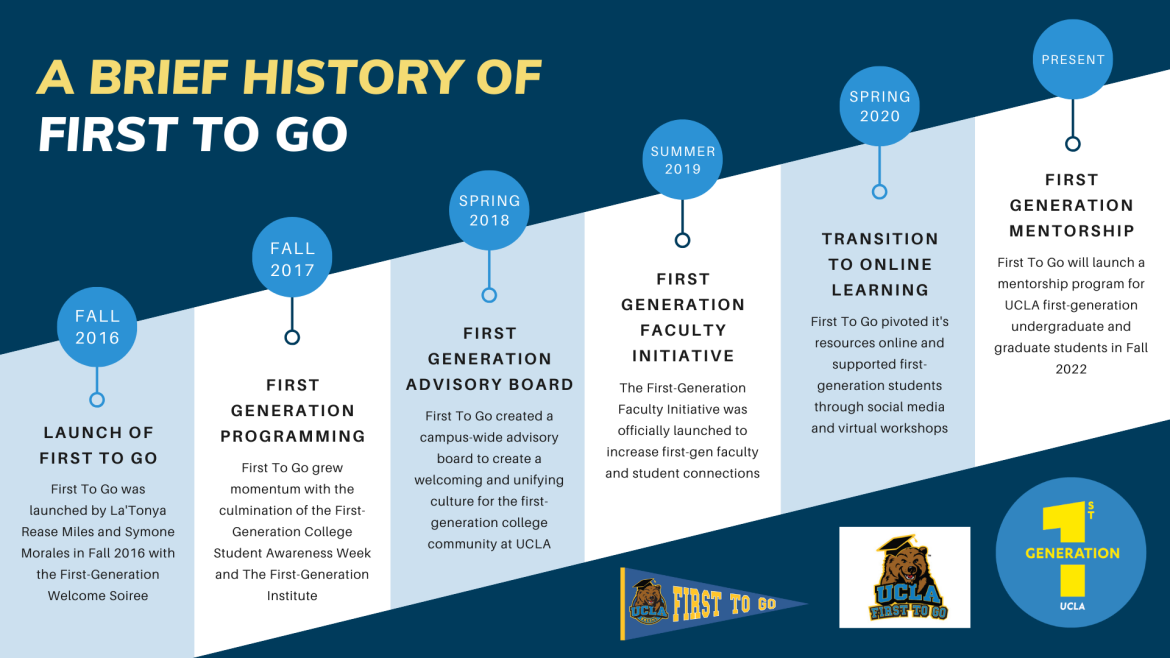 A BRIEF HISTORY OF FIRST TO GO

FALL 2016

LAUNCH OF FIRST TO GO

First To Go was launched by La'Tonya Rease Miles and Symone Morales in Fall 2016 with the First-Generation Welcome Soiree

FALL 2017

FIRST GENERATION PROGRAMMING

First To Go grew momentum with the culmination of the First-Generation College Student Awareness Week and The First-Generation Institute

SPRING 2018

FIRST GENERATION ADVISORY BOARD

First To Go created a campus-wide advisory board to create a welcoming and unifying culture for the first-generation college community at UCLA

SUMMER 2019

FIRST GENERATION FACULTY INITIATIVE

The First-Generation Faculty Initiative was officially launched to increase first-gen faculty and student connections

SPRING 2020

TRANSITION TO ONLINE LEARNING

First To Go pivoted it's resources online and supported first-generation students through social media and virtual workshops

PRESENT

FIRST GENERATION MENTORSHIP

First To Go will launch a mentorship program for UCLA first-generation undergraduate and graduate students in Fall 2022

UCLA FIRST TO GO

UCLA FIRST TO GO

1ST GENERATION UCLA